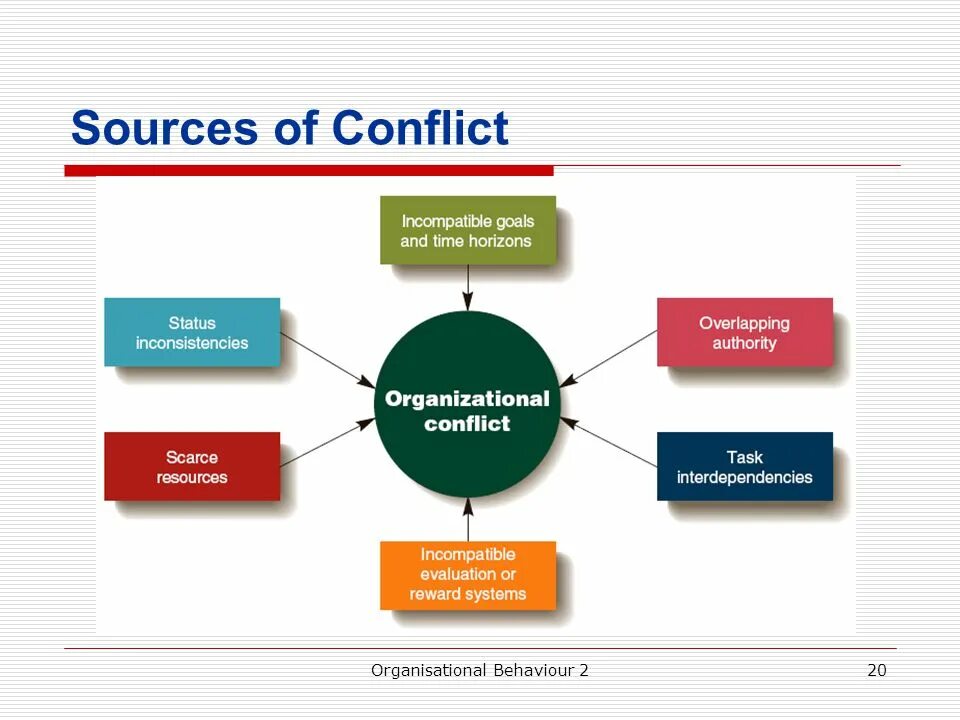 Sources of Conflict

Incompatible goals and time horizons

Status inconsistencies

Overlapping authority

Organizational conflict

Scarce resources

Task interdependencies

Incompatible evaluation or reward systems

Organisational Behaviour 2

20